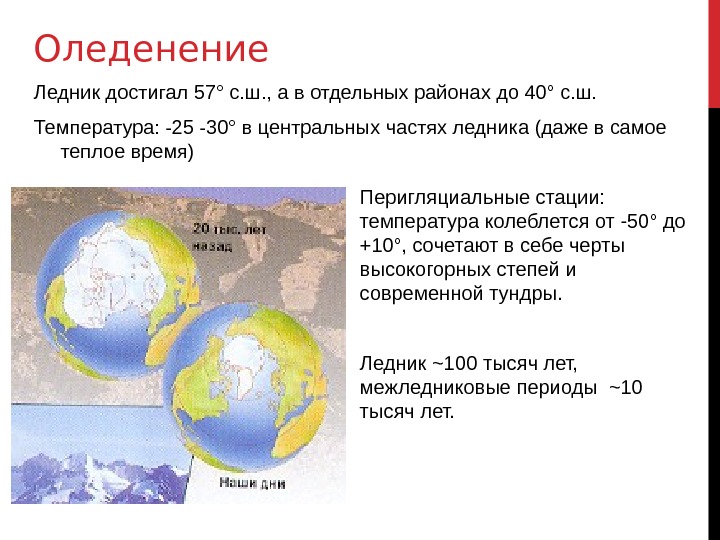 Оледенение

Ледник достигал 57° с.ш., а в отдельных районах до 40° с.ш.

Температура: -25 -30° в центральных частях ледника (даже в самое теплое время)

20 тыс. лет назад

Наши дни

Перигляциальные стации: температура колеблется от -50° до +10°, сочетают в себе черты высокогорных степей и современной тундры.

Ледник ~100 тысяч лет, межледниковые периоды ~10 тысяч лет.